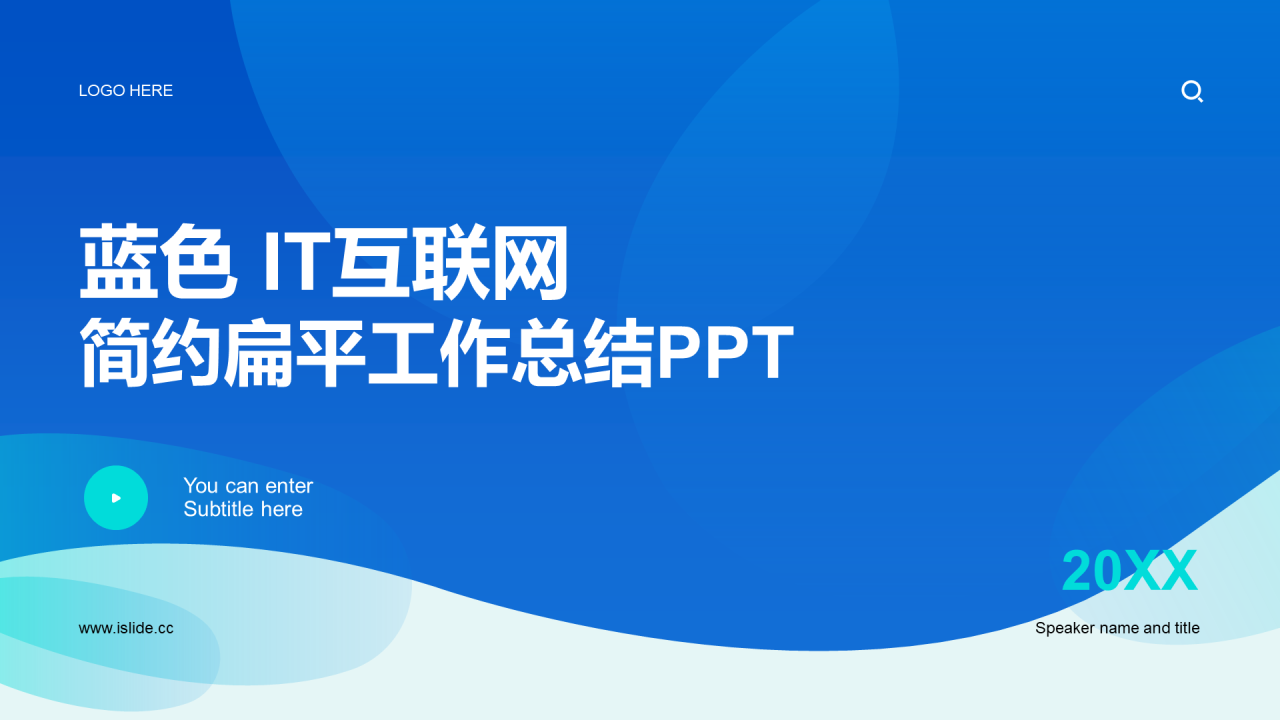 LOGO HERE

蓝色 IT互联网
简约扁平工作总结PPT

You can enter
Subtitle here

20XX

www.islide.cc

Speaker name and title